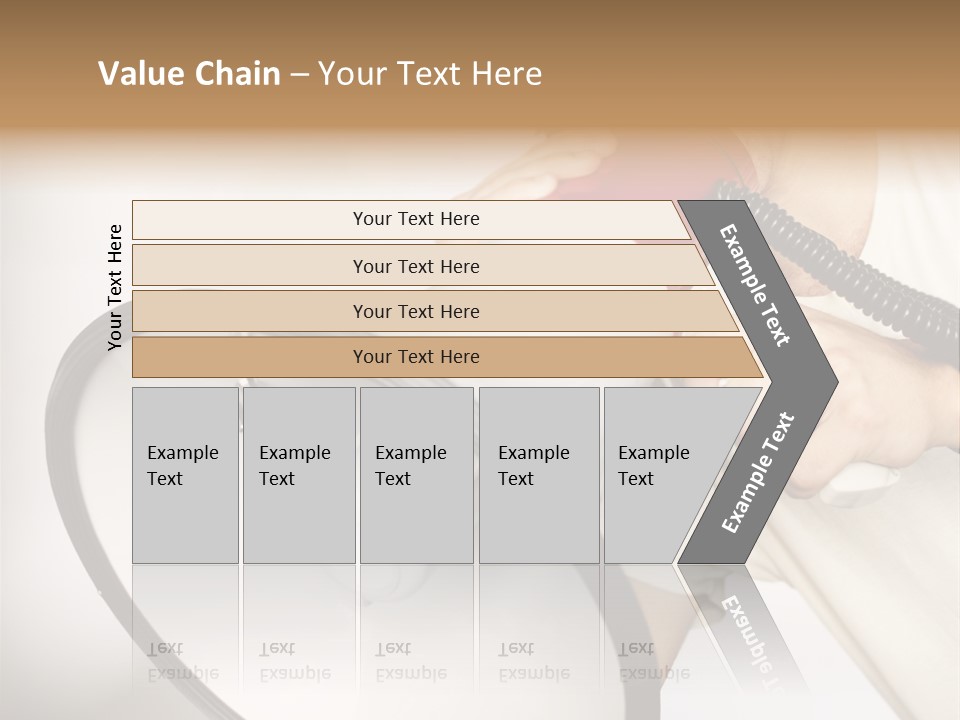 Value Chain – Your Text Here

Your Text Here

Your Text Here

Your Text Here

Your Text Here

Your Text Here

Example Text

Example Text

Example Text

Example Text

Example Text

Example Text

Example Text